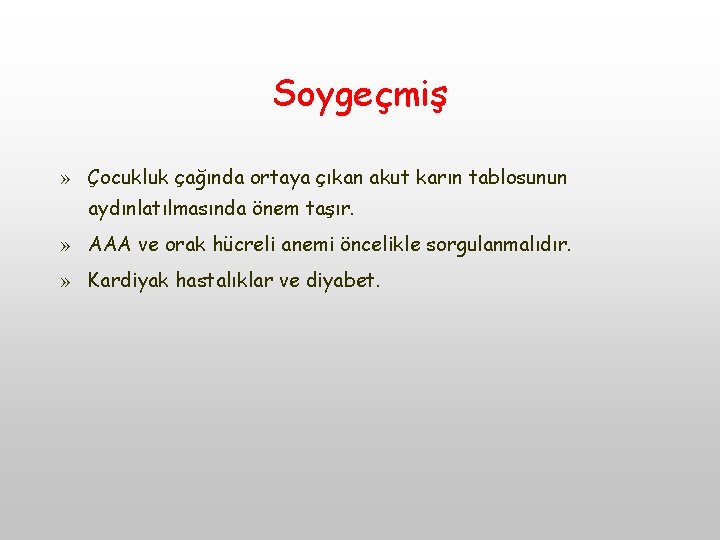 Soygeçmiş

» Çocukluk çağında ortaya çıkan akut karın tablosunun aydınlatılmasında önem taşır.

» AAA ve orak hücreli anemi öncelikle sorgulanmalıdır.

» Kardiyak hastalıklar ve diyabet.